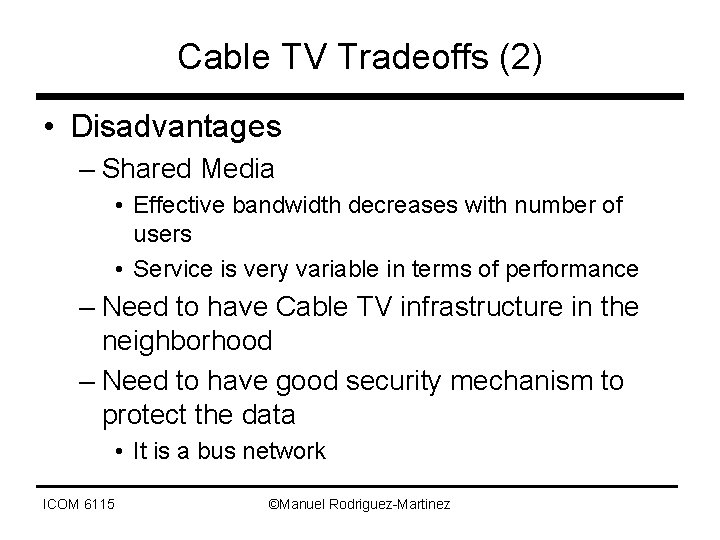 Cable TV Tradeoffs (2)

• Disadvantages
– Shared Media
• Effective bandwidth decreases with number of users
• Service is very variable in terms of performance
– Need to have Cable TV infrastructure in the neighborhood
– Need to have good security mechanism to protect the data
• It is a bus network

ICOM 6115

©Manuel Rodriguez-Martinez